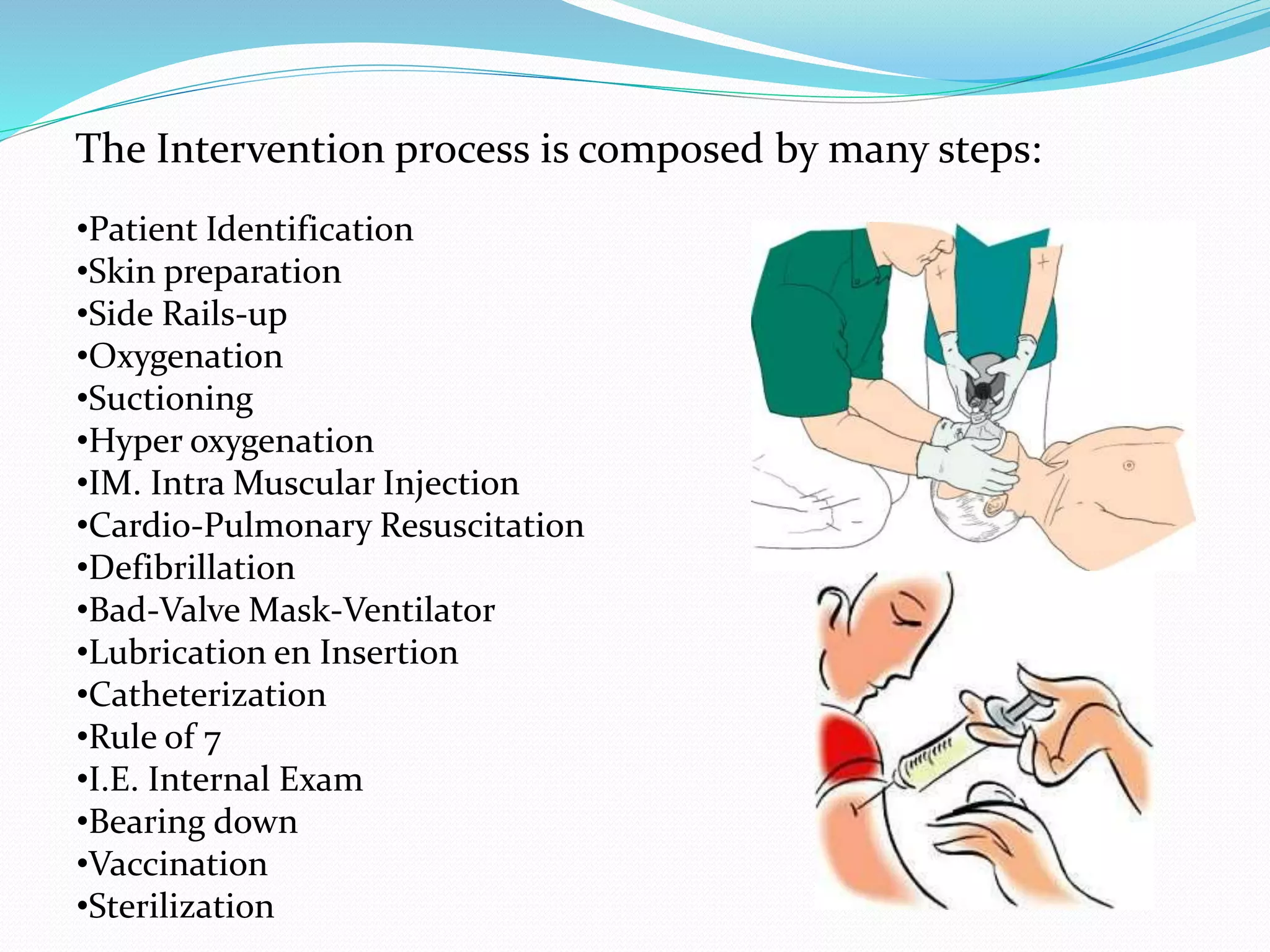 The Intervention process is composed by many steps:

•Patient Identification
•Skin preparation
•Side Rails-up
•Oxygenation
•Suctioning
•Hyper oxygenation
•IM. Intra Muscular Injection
•Cardio-Pulmonary Resuscitation
•Defibrillation
•Bad-Valve Mask-Ventilator
•Lubrication en Insertion
•Catheterization
•Rule of 7
•I.E. Internal Exam
•Bearing down
•Vaccination
•Sterilization